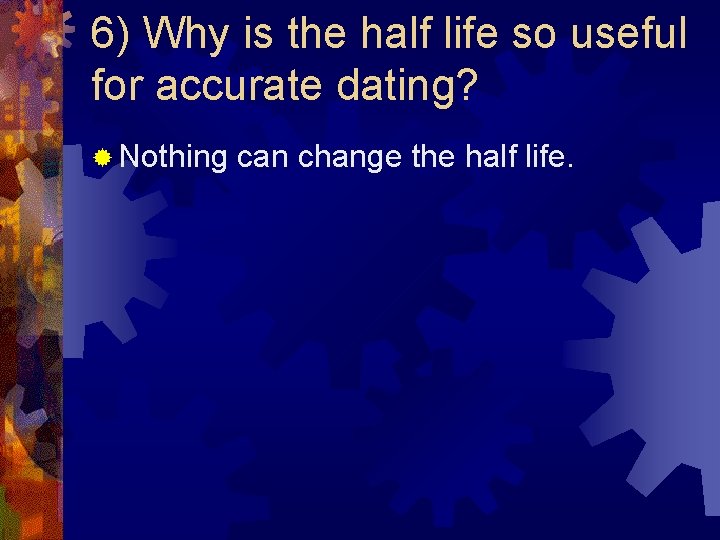 6) Why is the half life so useful for accurate dating?

Nothing can change the half life.